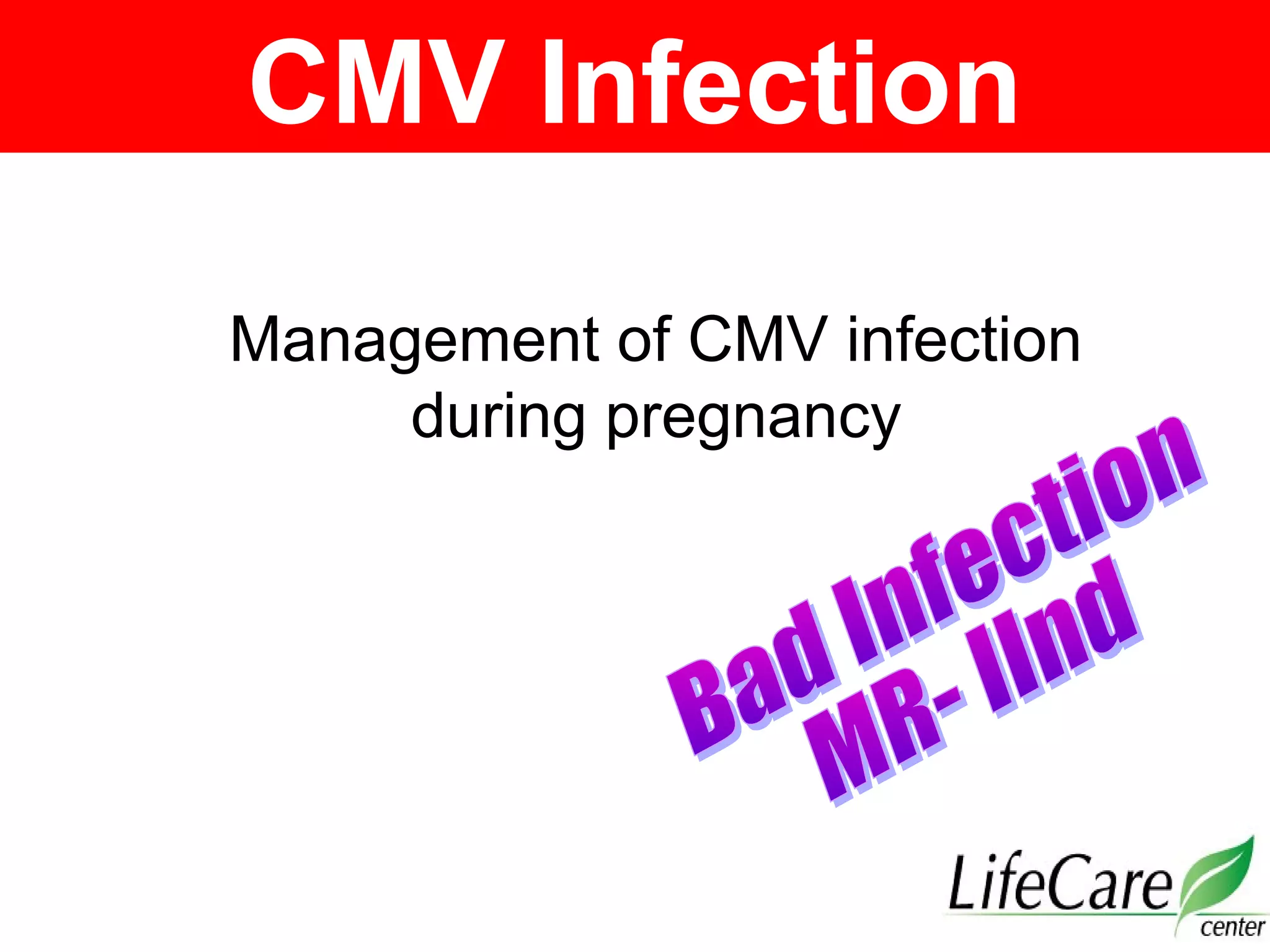 CMV Infection

Management of CMV infection during pregnancy

Bad Infection
MR- IInd

LifeCare
center